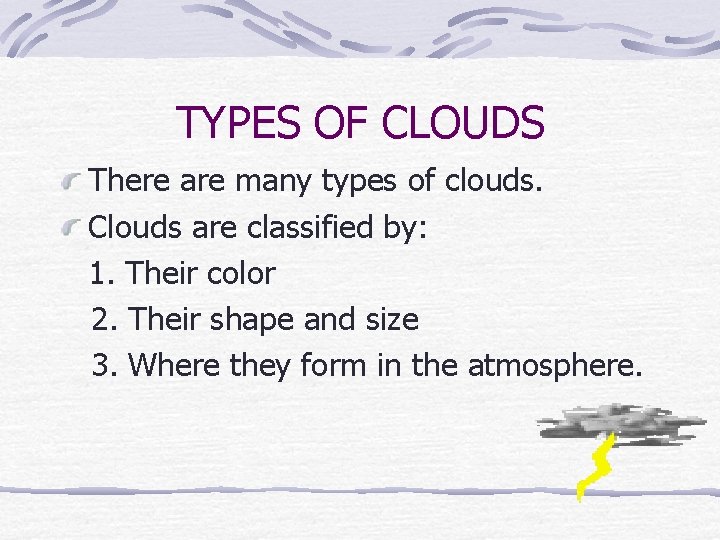 TYPES OF CLOUDS

There are many types of clouds.

Clouds are classified by:

1. Their color

2. Their shape and size

3. Where they form in the atmosphere.